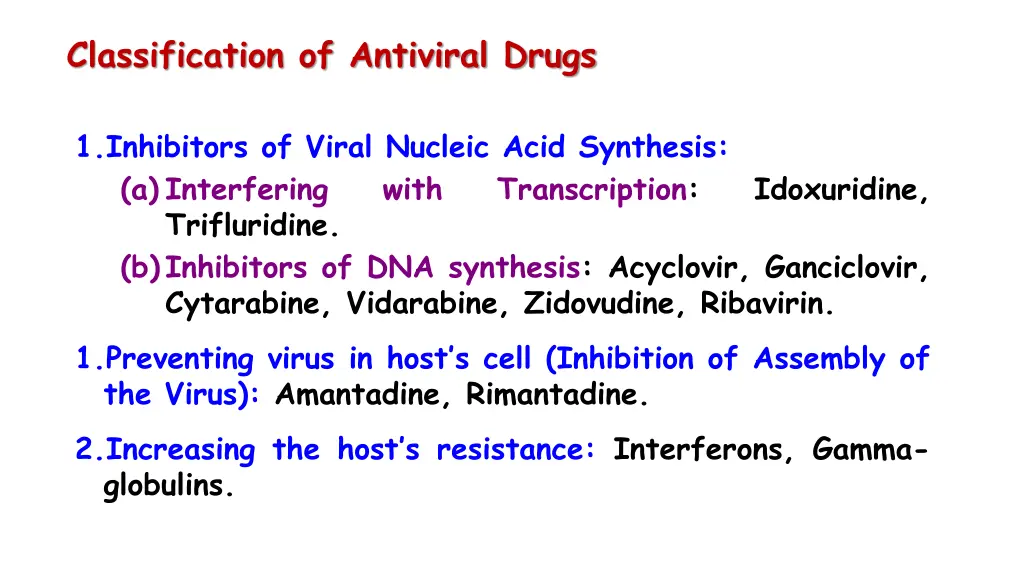 Classification of Antiviral Drugs

1. Inhibitors of Viral Nucleic Acid Synthesis:
(a) Interfering with Transcription: Idoxuridine, Trifluridine.
(b) Inhibitors of DNA synthesis: Acyclovir, Ganciclovir, Cytarabine, Vidarabine, Zidovudine, Ribavirin.

1. Preventing virus in host's cell (Inhibition of Assembly of the Virus): Amantadine, Rimantadine.

2. Increasing the host's resistance: Interferons, Gamma-globulins.